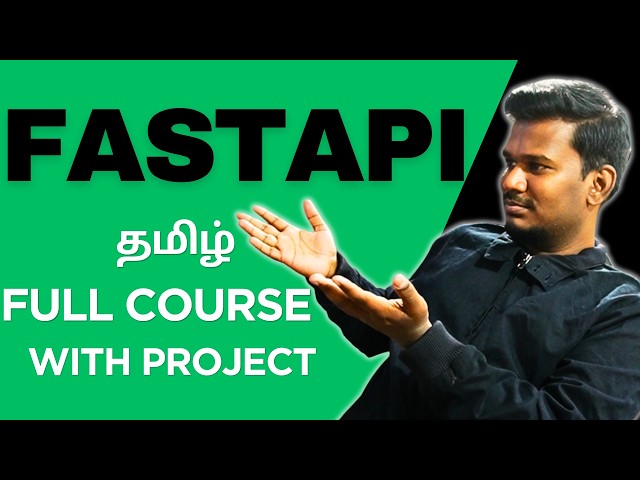 FASTAPI

தமிழ்

FULL COURSE
WITH PROJECT